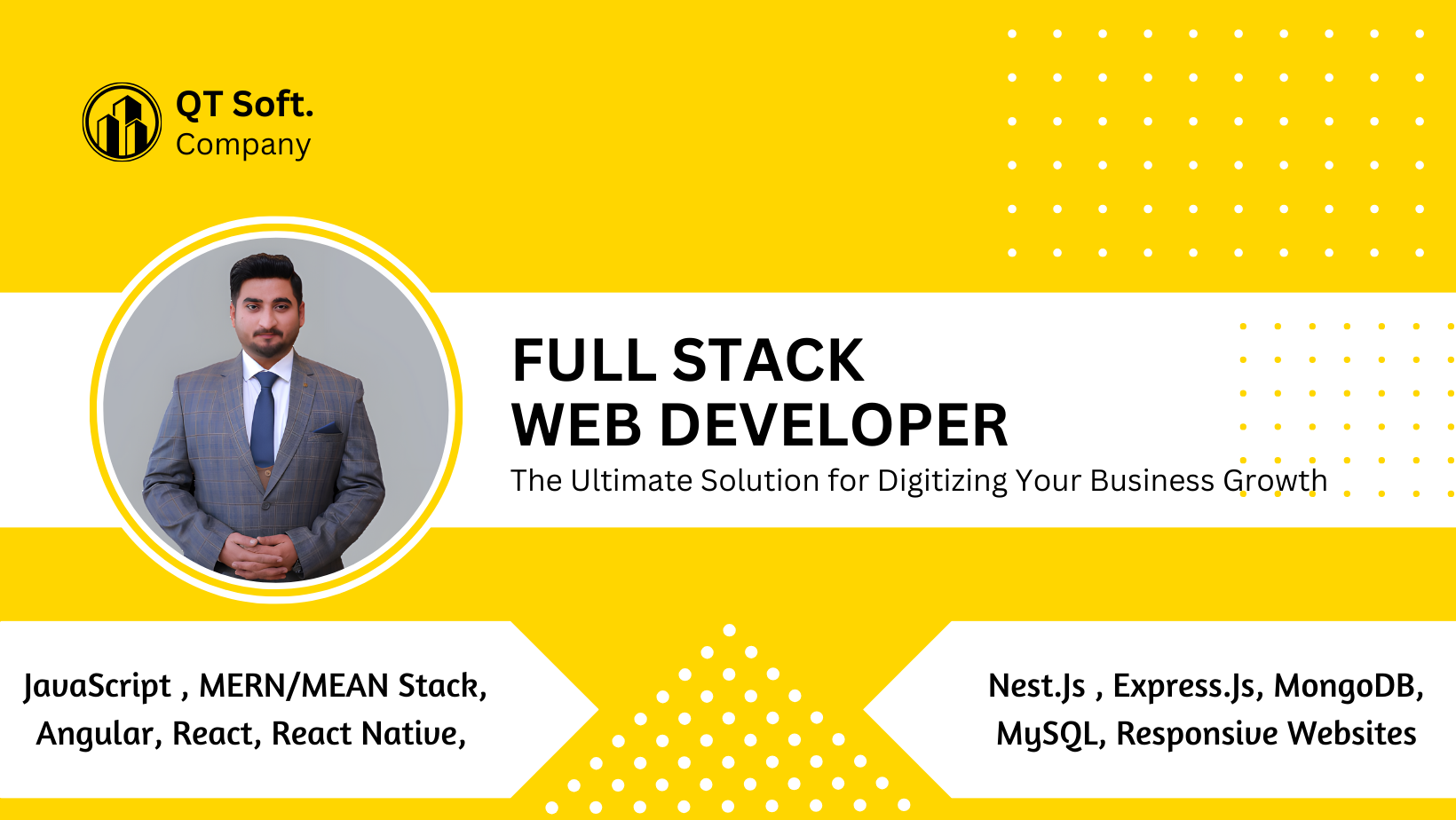 QT Soft.
Company

FULL STACK
WEB DEVELOPER

The Ultimate Solution for Digitizing Your Business Growth

JavaScript , MERN/MEAN Stack, Angular, React, React Native,

Nest.Js , Express.Js, MongoDB, MySQL, Responsive Websites